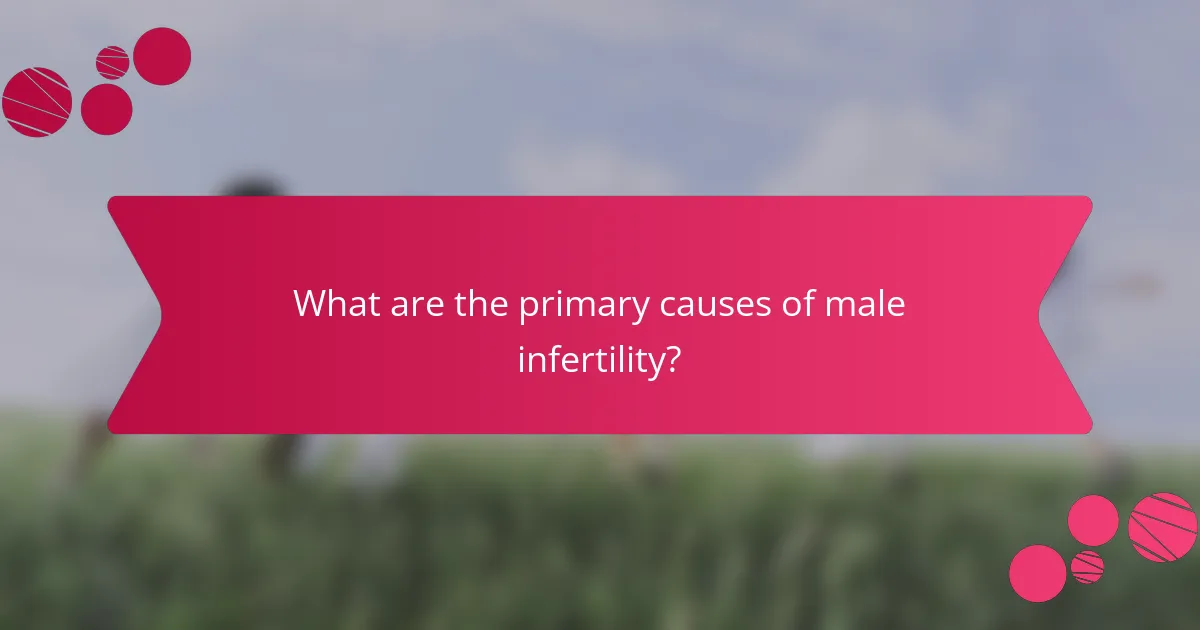 What are the primary causes of male infertility?